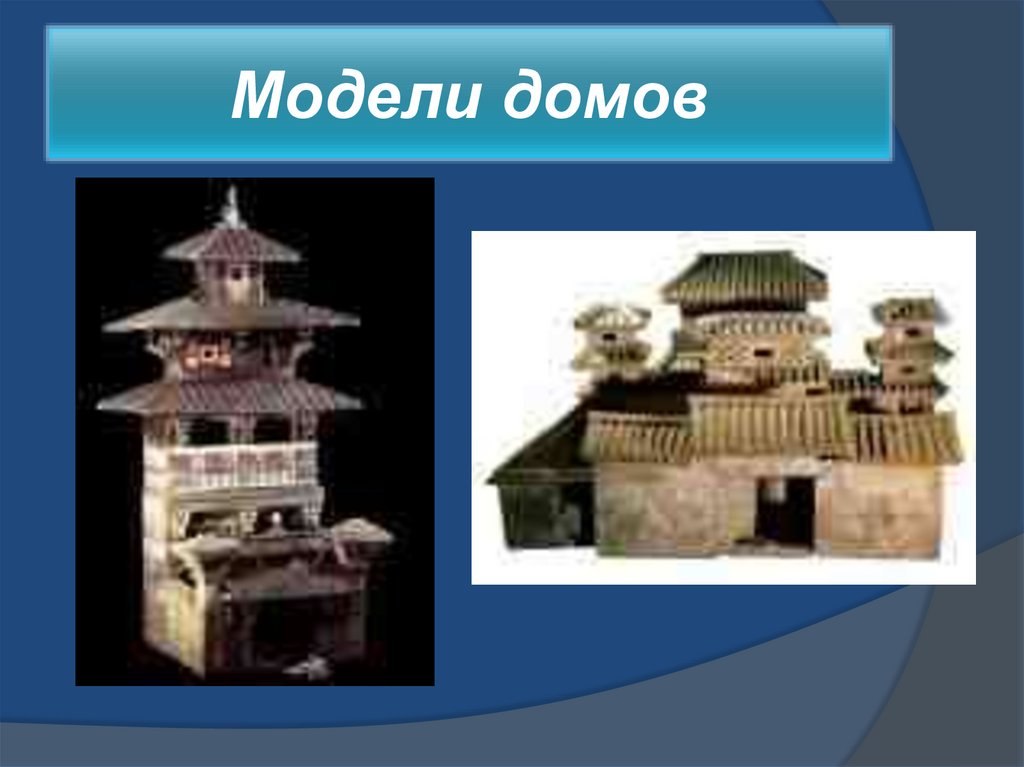 Модели домов